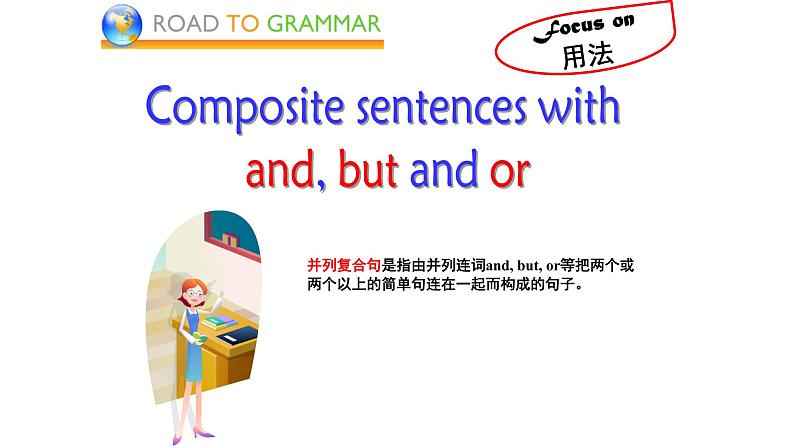 ROAD TO GRAMMAR

Focus on
用法

Composite sentences with and, but and or

并列复合句是指由并列连词and, but, or等把两个或两个以上的简单句连在一起而构成的句子。